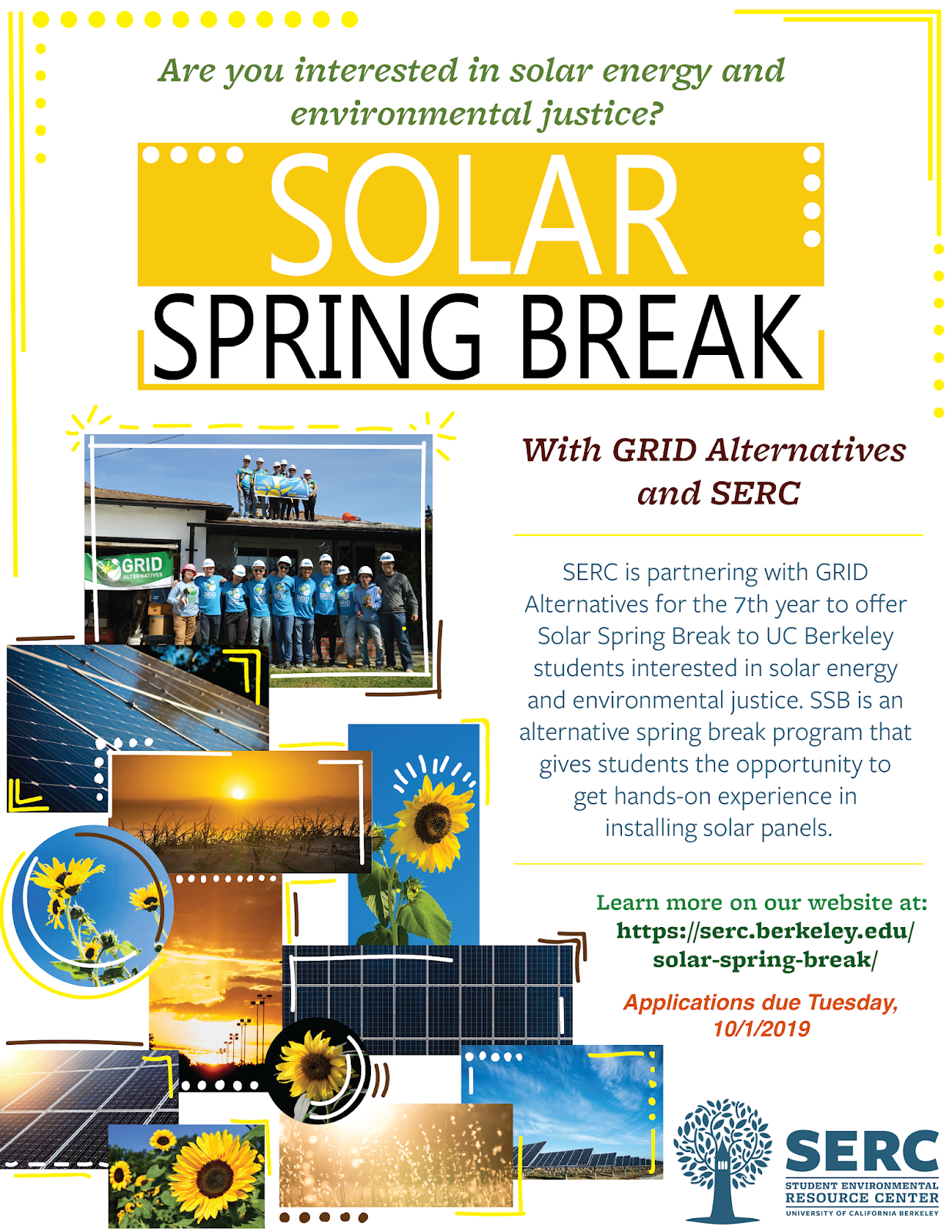 Are you interested in solar energy and environmental justice?

SOLAR

SPRING BREAK

GRID ALTERNATIVES

With GRID Alternatives and SERC

SERC is partnering with GRID Alternatives for the 7th year to offer Solar Spring Break to UC Berkeley students interested in solar energy and environmental justice. SSB is an alternative spring break program that gives students the opportunity to get hands-on experience in installing solar panels.

Learn more on our website at: https://serc.berkeley.edu/solar-spring-break/

Applications due Tuesday, 10/1/2019

SERC
STUDENT ENVIRONMENTAL RESOURCE CENTER
UNIVERSITY OF CALIFORNIA BERKELEY